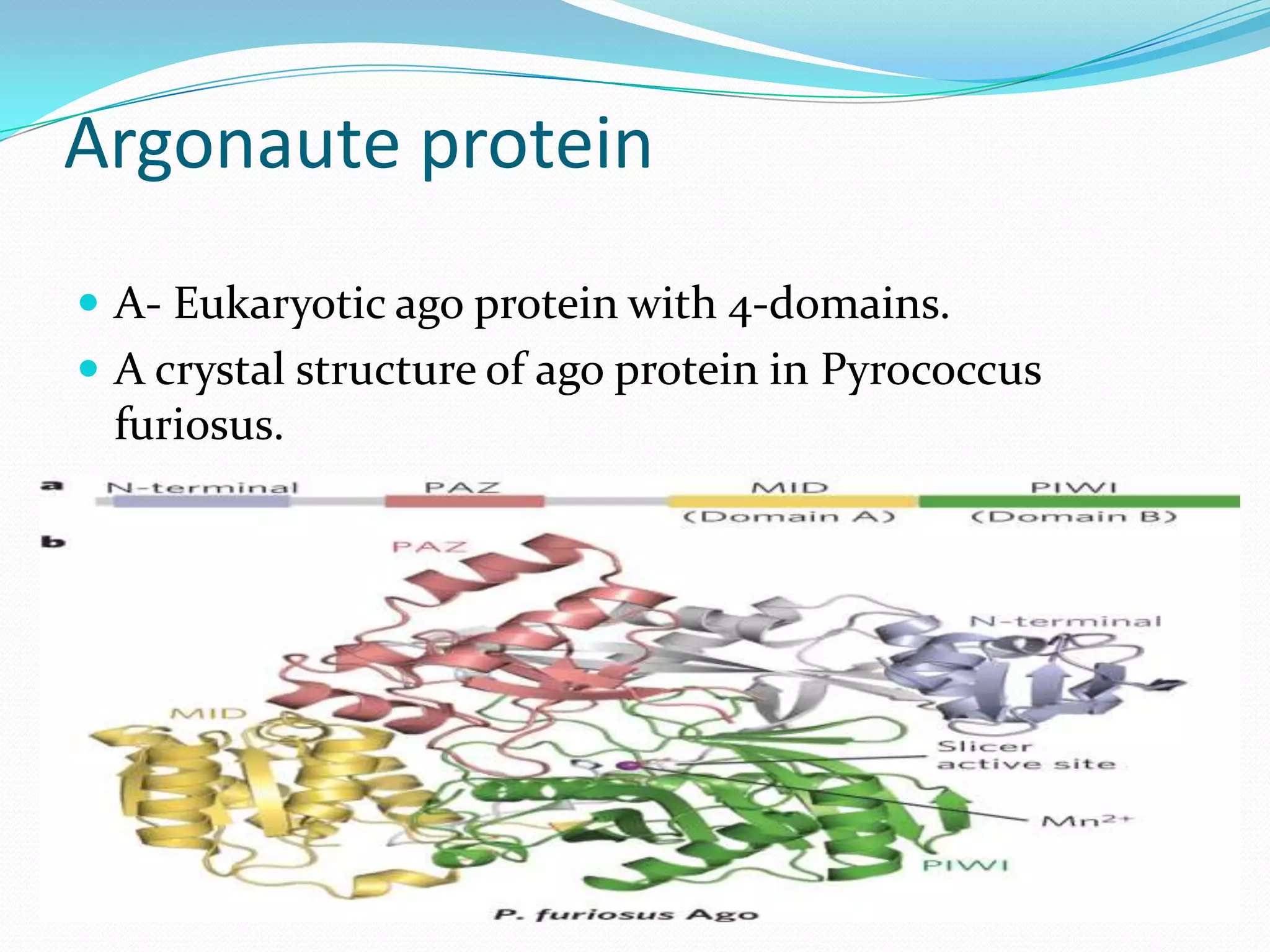 Argonaute protein

A- Eukaryotic ago protein with 4-domains.
A crystal structure of ago protein in Pyrococcus furiosus.

a
N-terminal
PAZ
MID
(Domain A)
PIWI
(Domain B)

b
PAZ
N-terminal
MID
Slicer active site
$Mn^{2+}$
PIWI
P. furiosus Ago